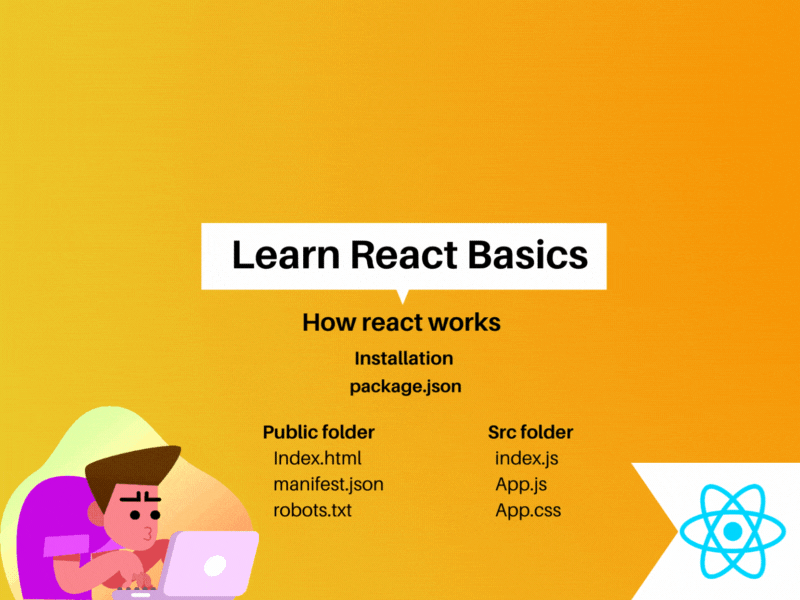 Learn React Basics

How react works

Installation

package.json

Public folder
Index.html
manifest.json
robots.txt

Src folder
index.js
App.js
App.css